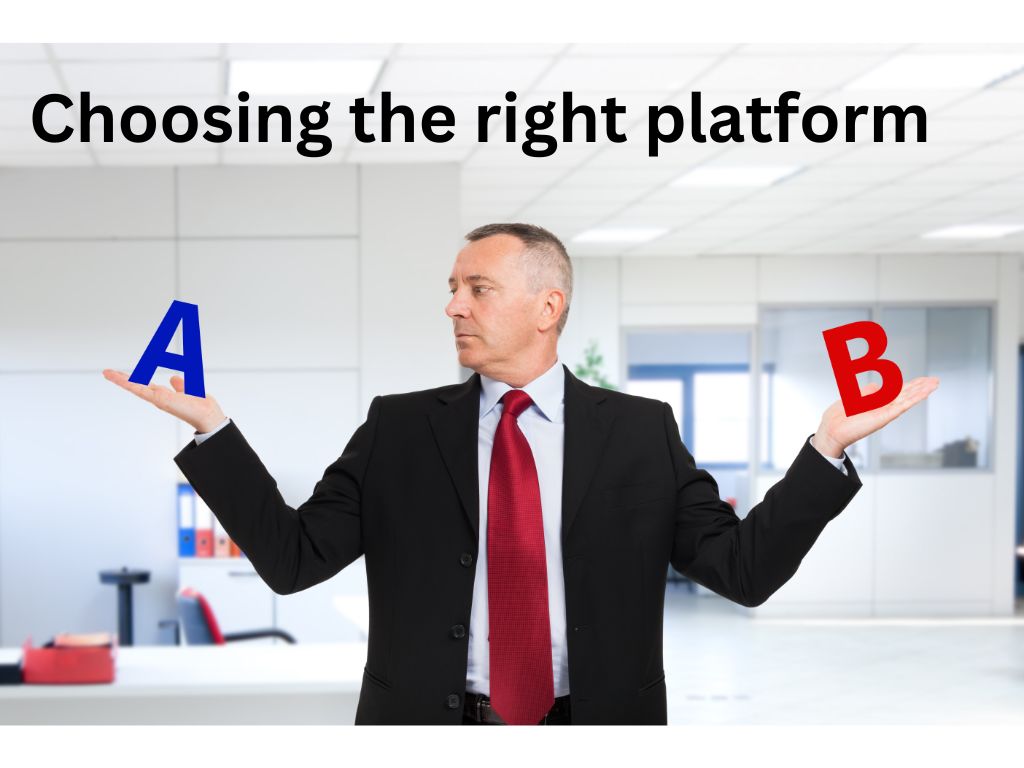 Choosing the right platform

A

B